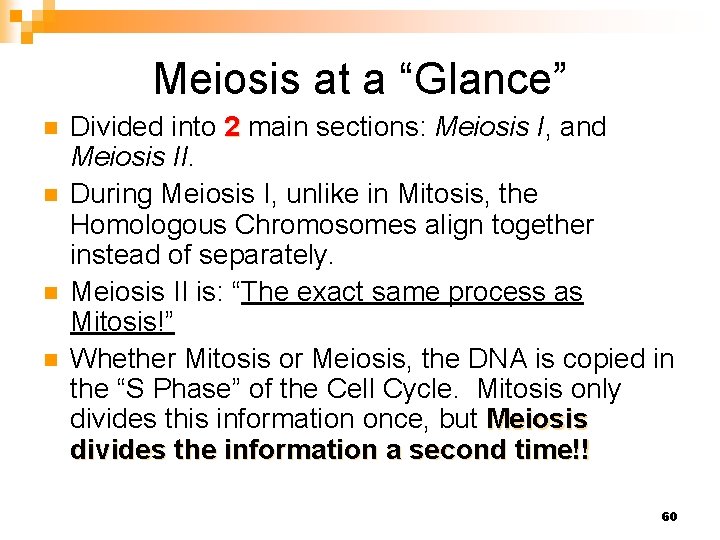 Meiosis at a “Glance”

Divided into 2 main sections: Meiosis I, and Meiosis II.

During Meiosis I, unlike in Mitosis, the Homologous Chromosomes align together instead of separately.

Meiosis II is: “The exact same process as Mitosis!”

Whether Mitosis or Meiosis, the DNA is copied in the “S Phase” of the Cell Cycle. Mitosis only divides this information once, but Meiosis divides the information a second time!!

60